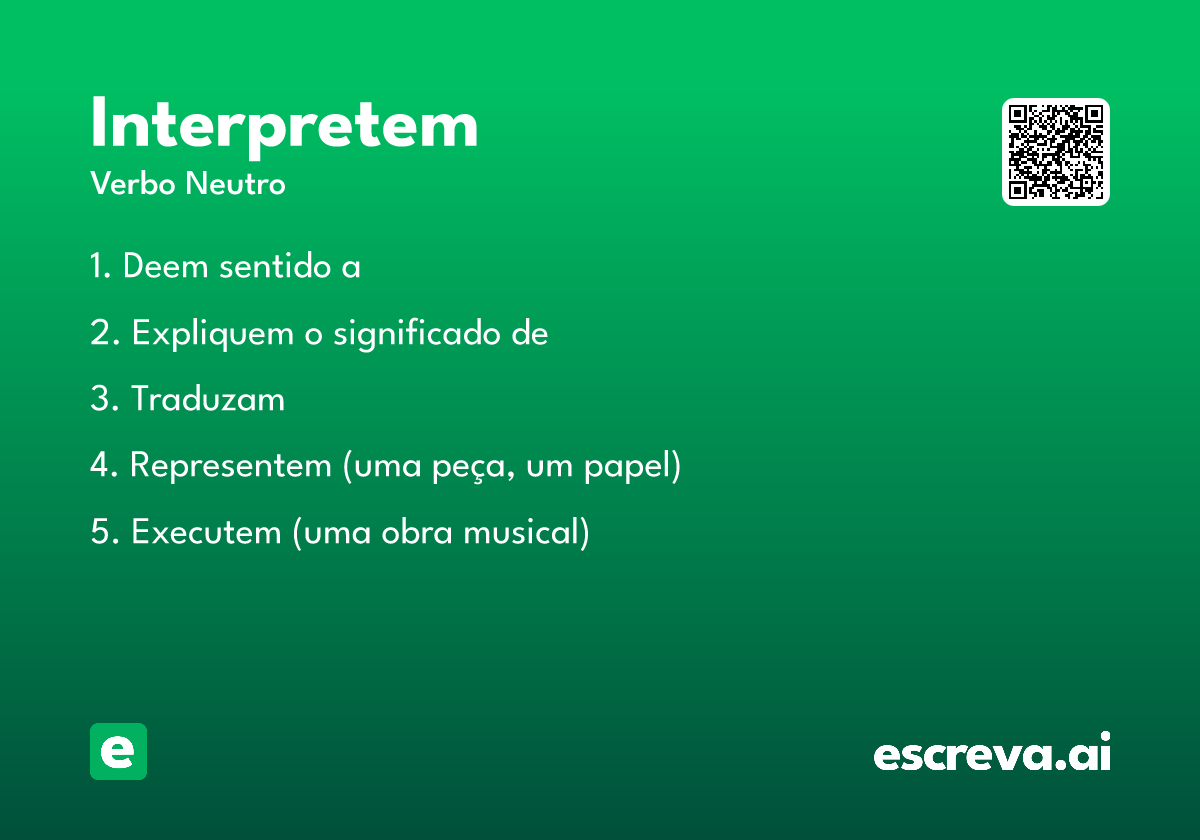 Interpretem

Verbo Neutro

1. Deem sentido a

2. Expliquem o significado de

3. Traduzam

4. Representem (uma peça, um papel)

5. Executem (uma obra musical)

e

escreva.ai